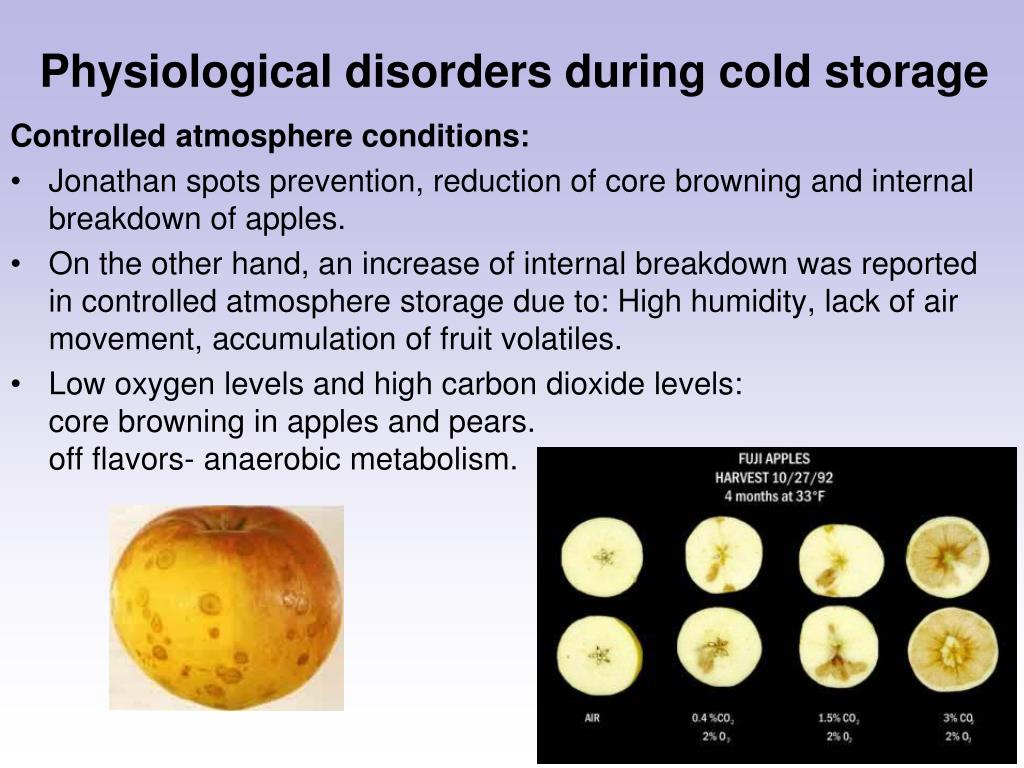 Physiological disorders during cold storage

Controlled atmosphere conditions:

• Jonathan spots prevention, reduction of core browning and internal breakdown of apples.

• On the other hand, an increase of internal breakdown was reported in controlled atmosphere storage due to: High humidity, lack of air movement, accumulation of fruit volatiles.

• Low oxygen levels and high carbon dioxide levels:
core browning in apples and pears.
off flavors- anaerobic metabolism.

FUJI APPLES
HARVEST 10/27/92
4 months at 33°F

AIR

0.4 %$CO_2$
2% $O_2$

1.5% $CO_2$
2% $O_2$

3% $CO_2$
2% $O_2$